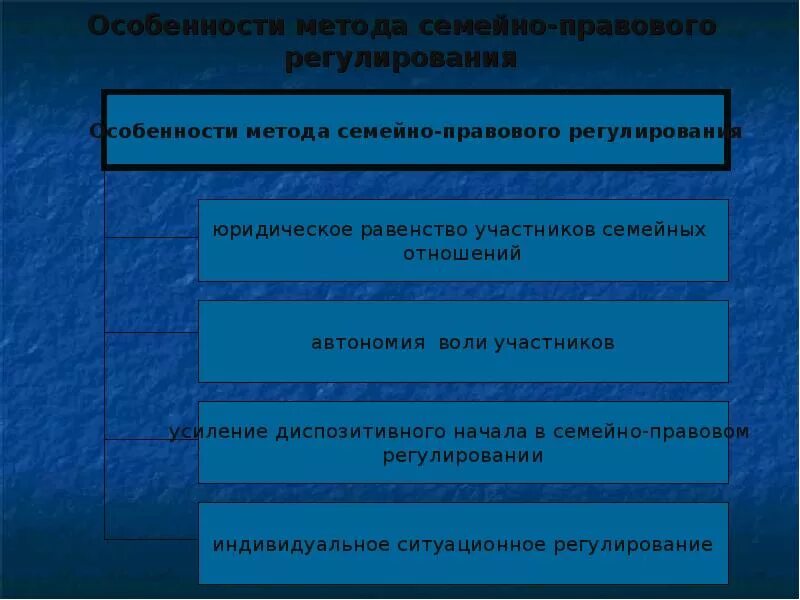 Особенности метода семейно-правового регулирования

Особенности метода семейно-правового регулирования

юридическое равенство участников семейных отношений

автономия воли участников

усиление диспозитивного начала в семейно-правовом регулировании

индивидуальное ситуационное регулирование